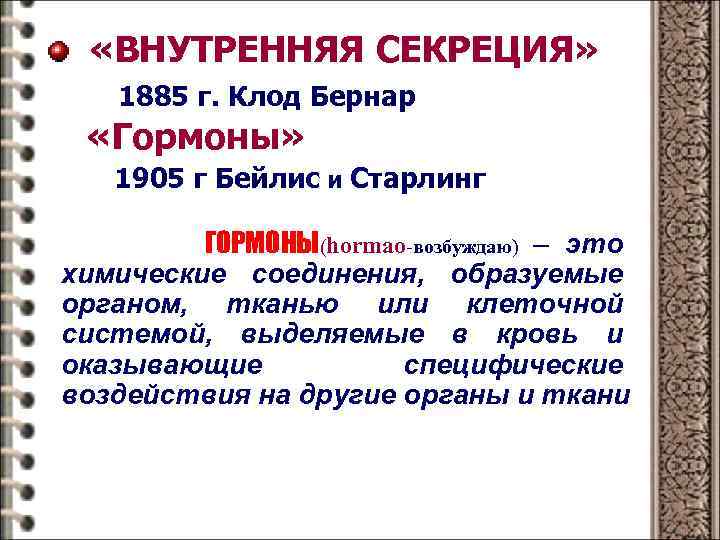 «ВНУТРЕННЯЯ СЕКРЕЦИЯ»

1885 г. Клод Бернар

«Гормоны»

1905 г Бейлис и Старлинг

ГОРМОНЫ(hormao-возбуждаю) – это химические соединения, образуемые органом, тканью или клеточной системой, выделяемые в кровь и оказывающие специфические воздействия на другие органы и ткани